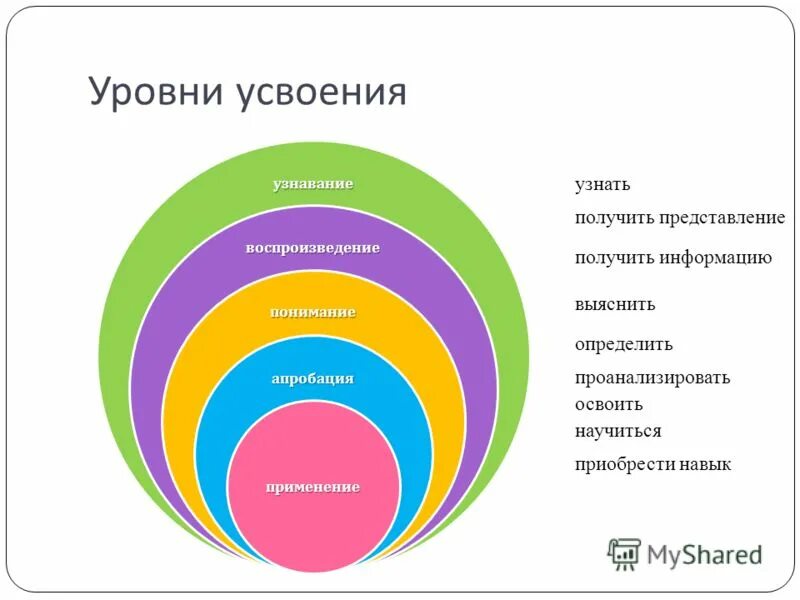 Уровни усвоения

узнавание

воспроизведение

понимание

апробация

применение

узнать

получить представление

получить информацию

выяснить

определить

проанализировать

освоить

научиться

приобрести навык

MyShared